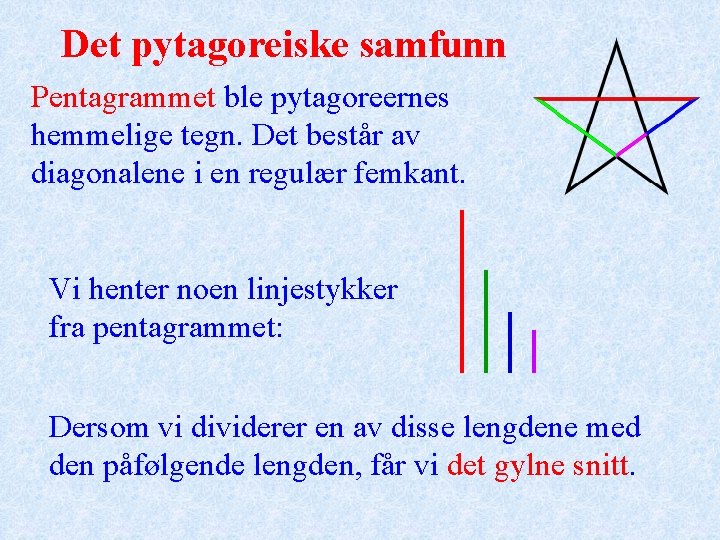 Det pytagoreiske samfunn

Pentagrammet ble pytagoreernes hemmelige tegn. Det består av diagonalene i en regulær femkant.

Vi henter noen linjestykker fra pentagrammet:

Dersom vi dividerer en av disse lengdene med den påfølgende lengden, får vi det gylne snitt.